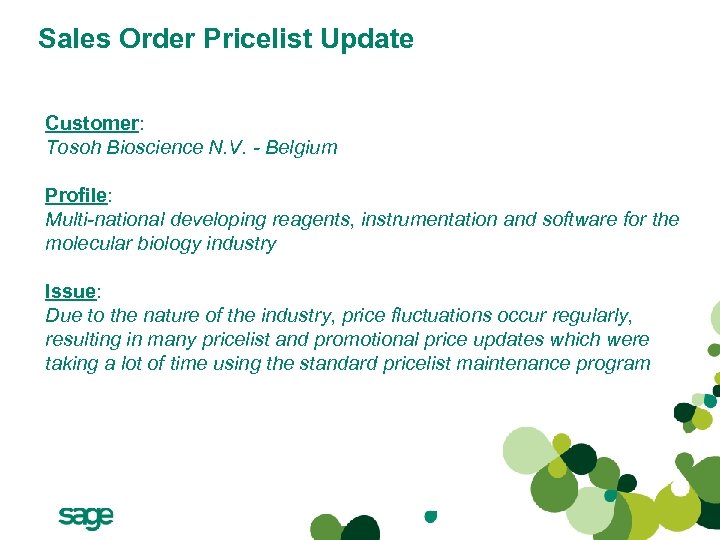 Sales Order Pricelist Update

Customer:
Tosoh Bioscience N.V. - Belgium

Profile:
Multi-national developing reagents, instrumentation and software for the molecular biology industry

Issue:
Due to the nature of the industry, price fluctuations occur regularly, resulting in many pricelist and promotional price updates which were taking a lot of time using the standard pricelist maintenance program

sage